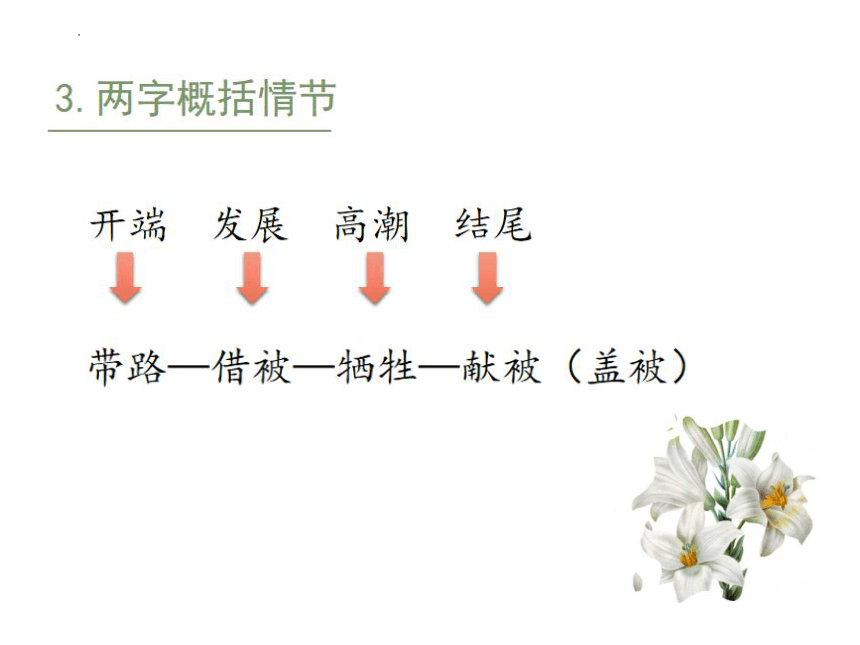 3. 两字概括情节

开端　发展　高潮　结尾

带路—借被—牺牲—献被（盖被）